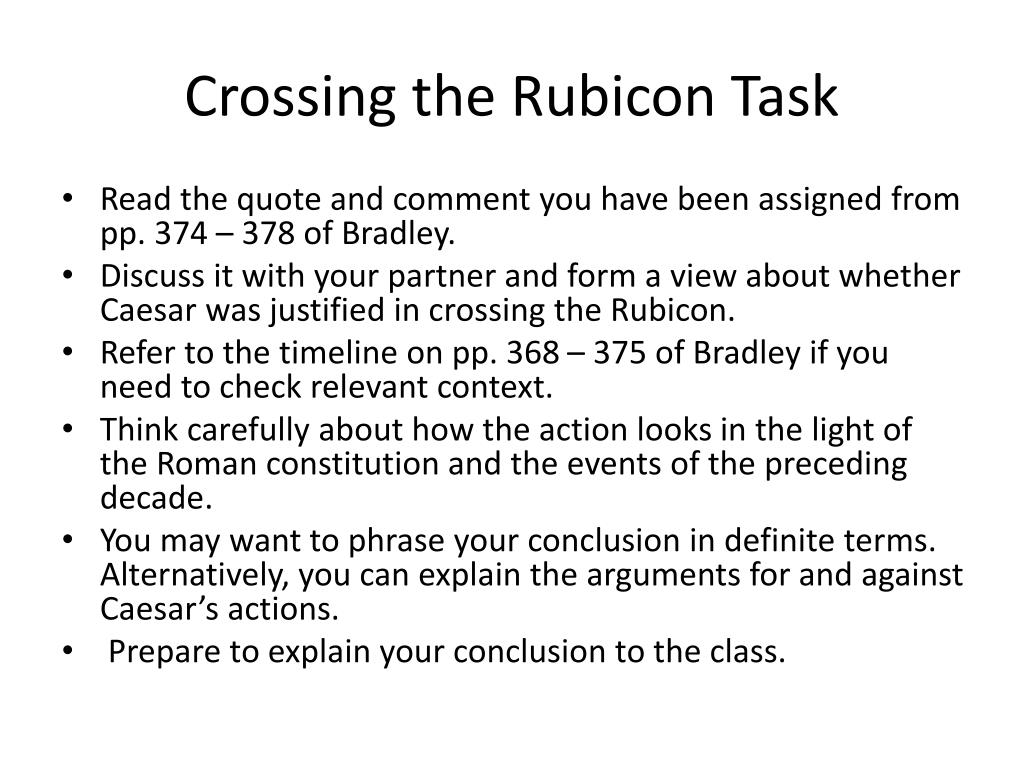 Crossing the Rubicon Task

• Read the quote and comment you have been assigned from pp. 374 – 378 of Bradley.
• Discuss it with your partner and form a view about whether Caesar was justified in crossing the Rubicon.
• Refer to the timeline on pp. 368 – 375 of Bradley if you need to check relevant context.
• Think carefully about how the action looks in the light of the Roman constitution and the events of the preceding decade.
• You may want to phrase your conclusion in definite terms. Alternatively, you can explain the arguments for and against Caesar's actions.
• Prepare to explain your conclusion to the class.